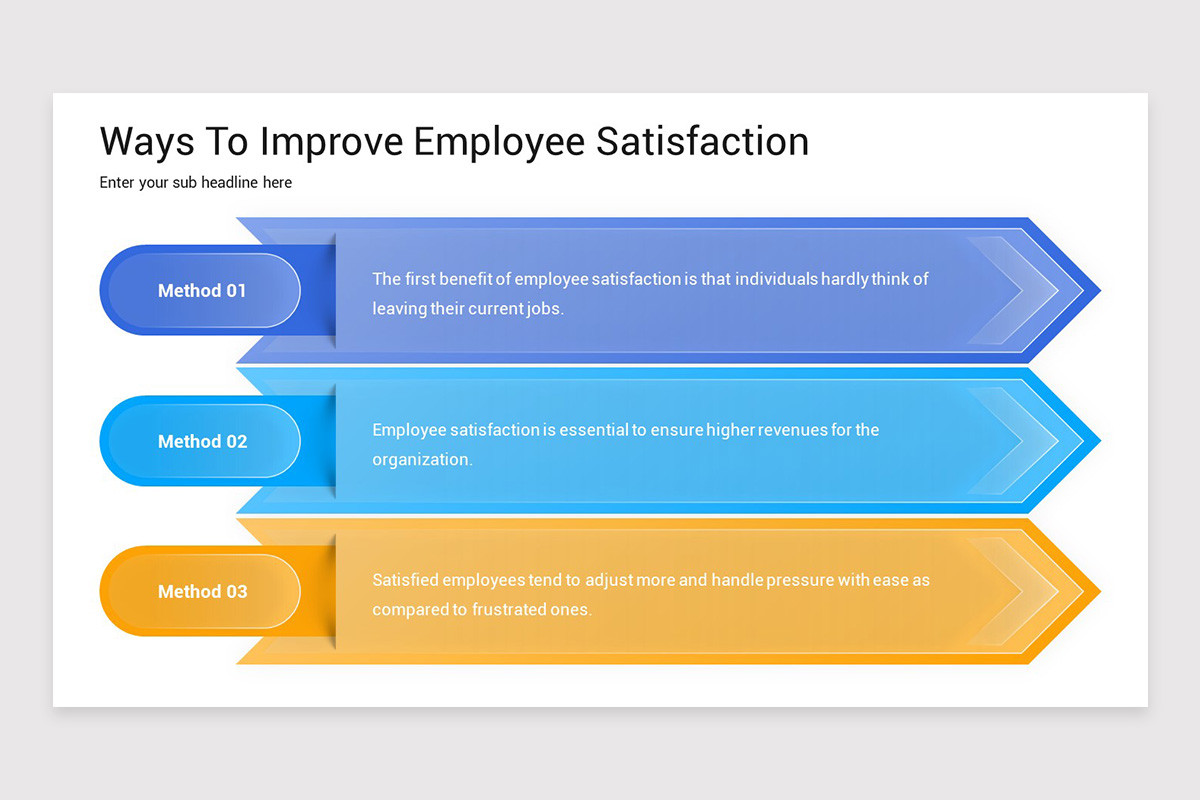 Ways To Improve Employee Satisfaction

Enter your sub headline here

Method 01

The first benefit of employee satisfaction is that individuals hardly think of leaving their current jobs.

Method 02

Employee satisfaction is essential to ensure higher revenues for the organization.

Method 03

Satisfied employees tend to adjust more and handle pressure with ease as compared to frustrated ones.